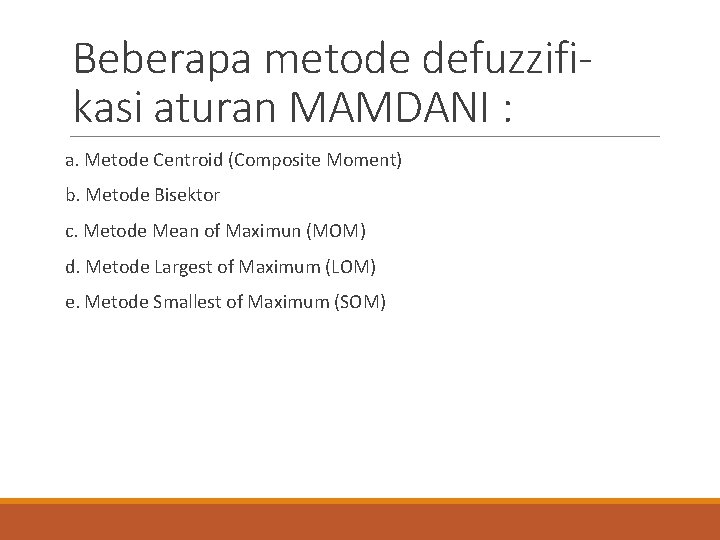 Beberapa metode defuzzifikasi aturan MAMDANI :

a. Metode Centroid (Composite Moment)

b. Metode Bisektor

c. Metode Mean of Maximun (MOM)

d. Metode Largest of Maximum (LOM)

e. Metode Smallest of Maximum (SOM)